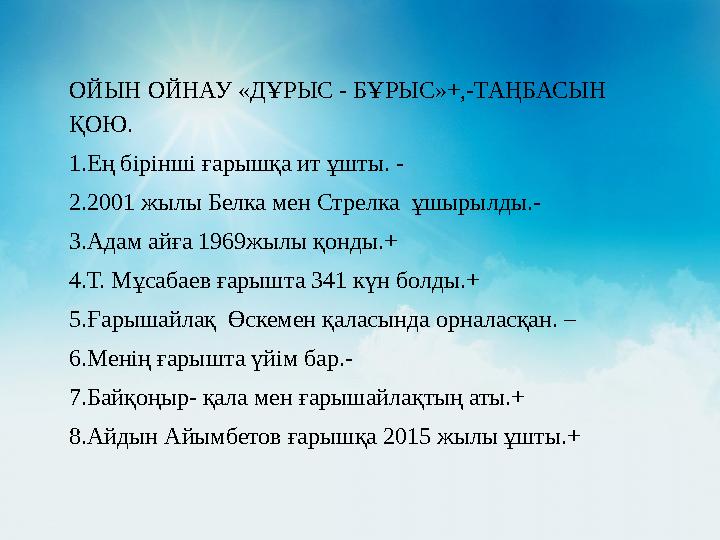 ОЙЫН ОЙНАУ «ДҰРЫС - БҰРЫС»+,-ТАҢБАСЫН ҚОЮ.

1.Ең бірінші ғарышқа ит ұшты. -

2.2001 жылы Белка мен Стрелка ұшырылды.-

3.Адам айға 1969жылы қонды.+

4.Т. Мұсабаев ғарышта 341 күн болды.+

5.Ғарышайлақ Өскемен қаласында орналасқан. –

6.Менің ғарышта үйім бар.-

7.Байқоңыр- қала мен ғарышайлақтың аты.+

8.Айдын Айымбетов ғарышқа 2015 жылы ұшты.+